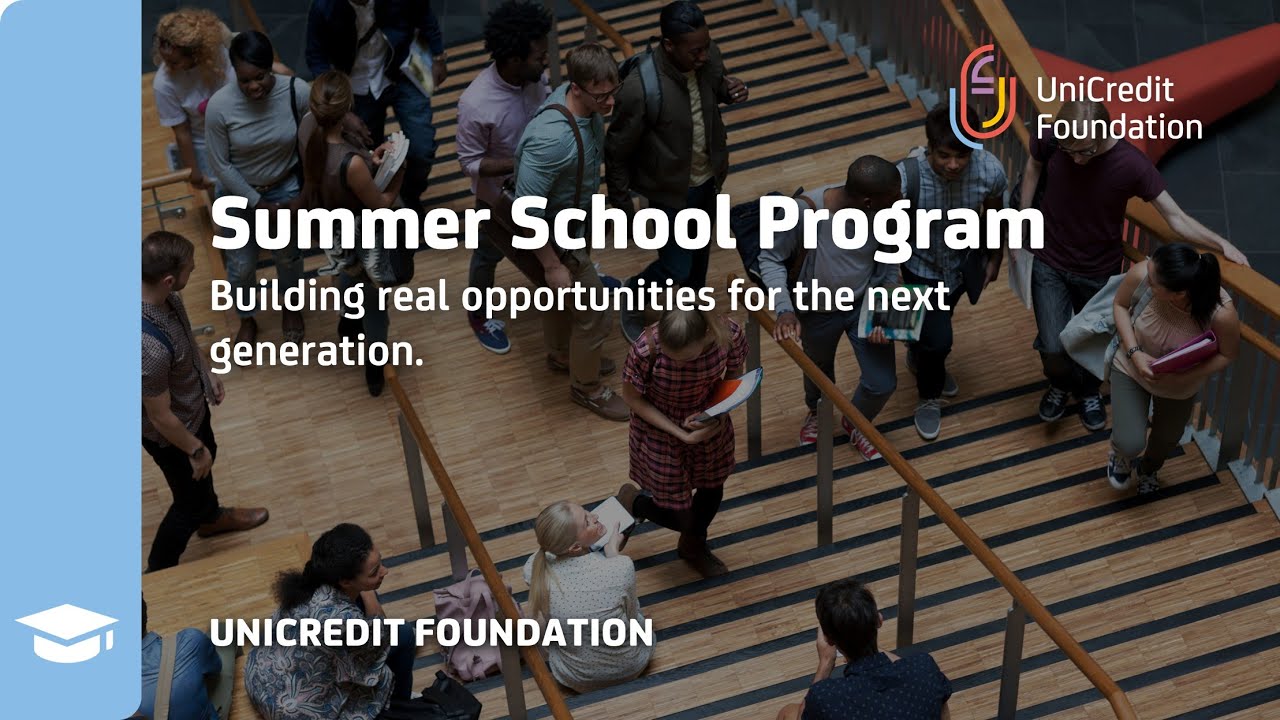 UniCredit Foundation

Summer School Program

Building real opportunities for the next generation.

UNICREDIT FOUNDATION